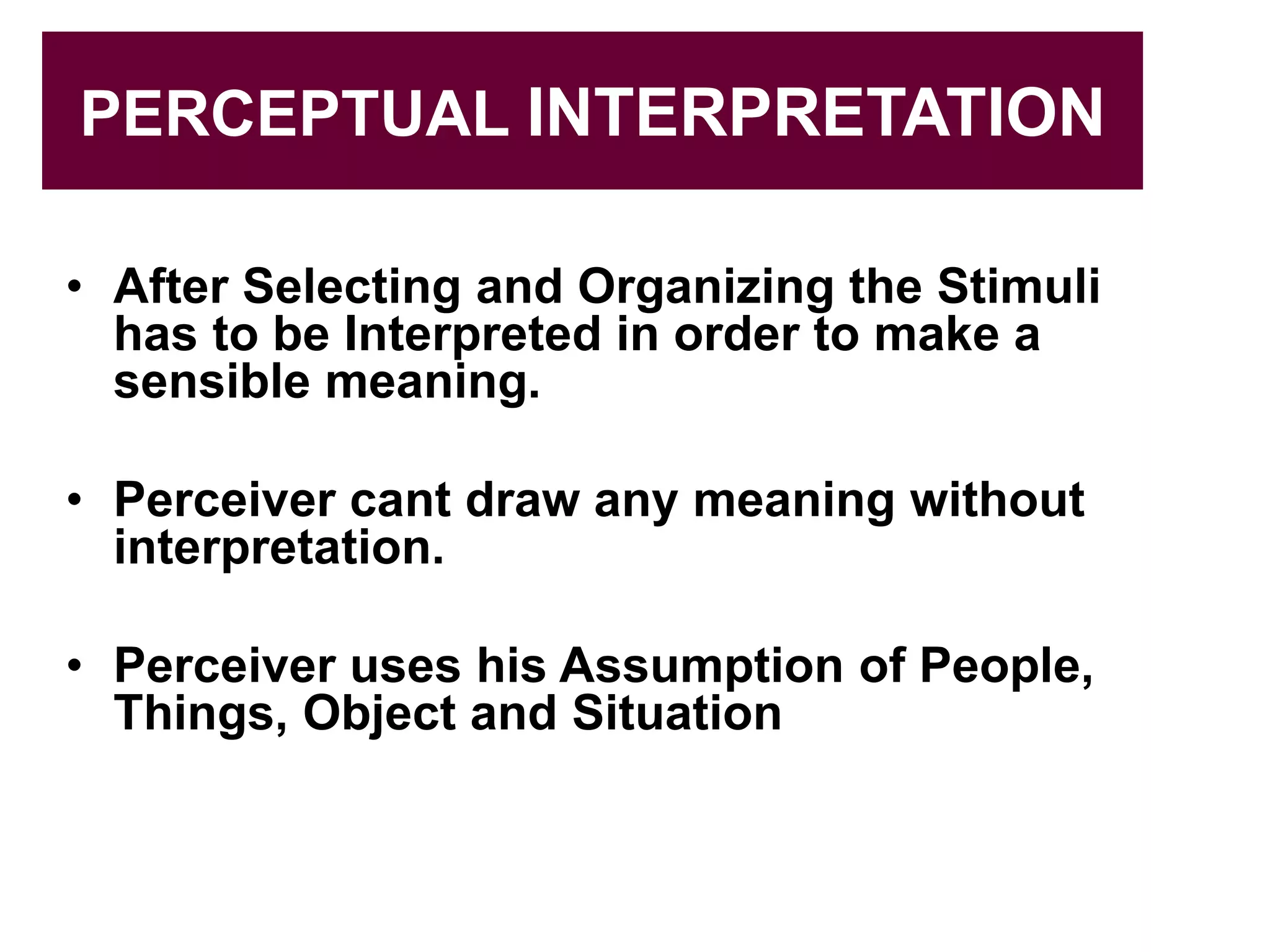 PERCEPTUAL INTERPRETATION

• After Selecting and Organizing the Stimuli has to be Interpreted in order to make a sensible meaning.

• Perceiver cant draw any meaning without interpretation.

• Perceiver uses his Assumption of People, Things, Object and Situation